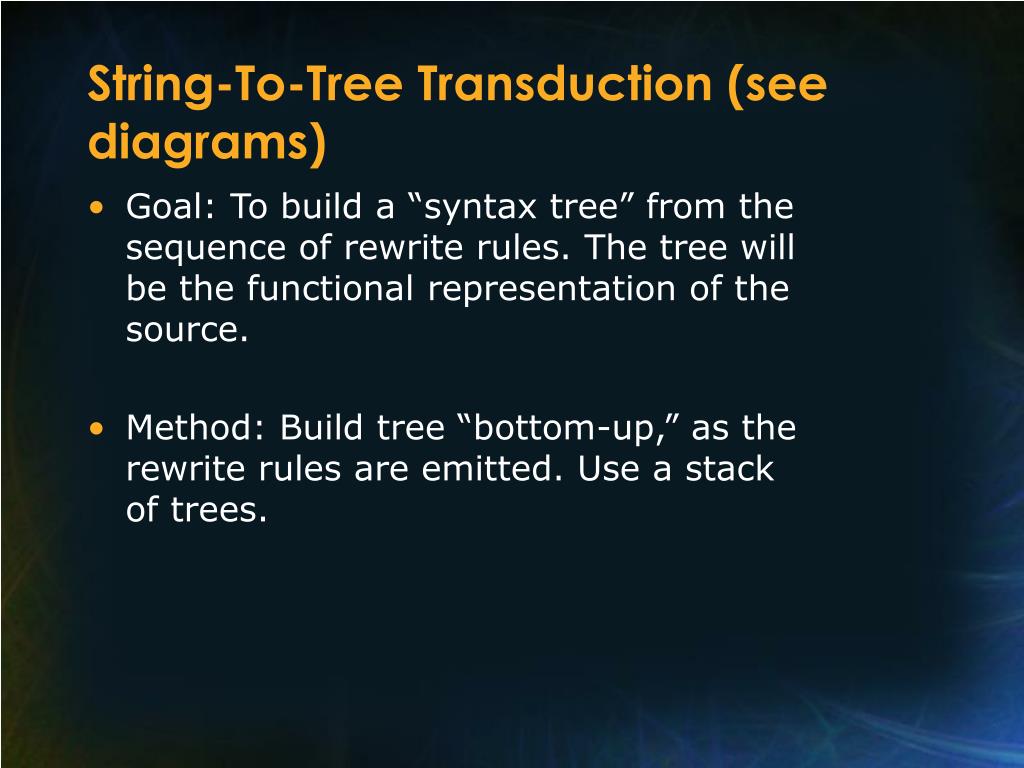 String-To-Tree Transduction (see diagrams)

• Goal: To build a “syntax tree” from the sequence of rewrite rules. The tree will be the functional representation of the source.

• Method: Build tree “bottom-up,” as the rewrite rules are emitted. Use a stack of trees.